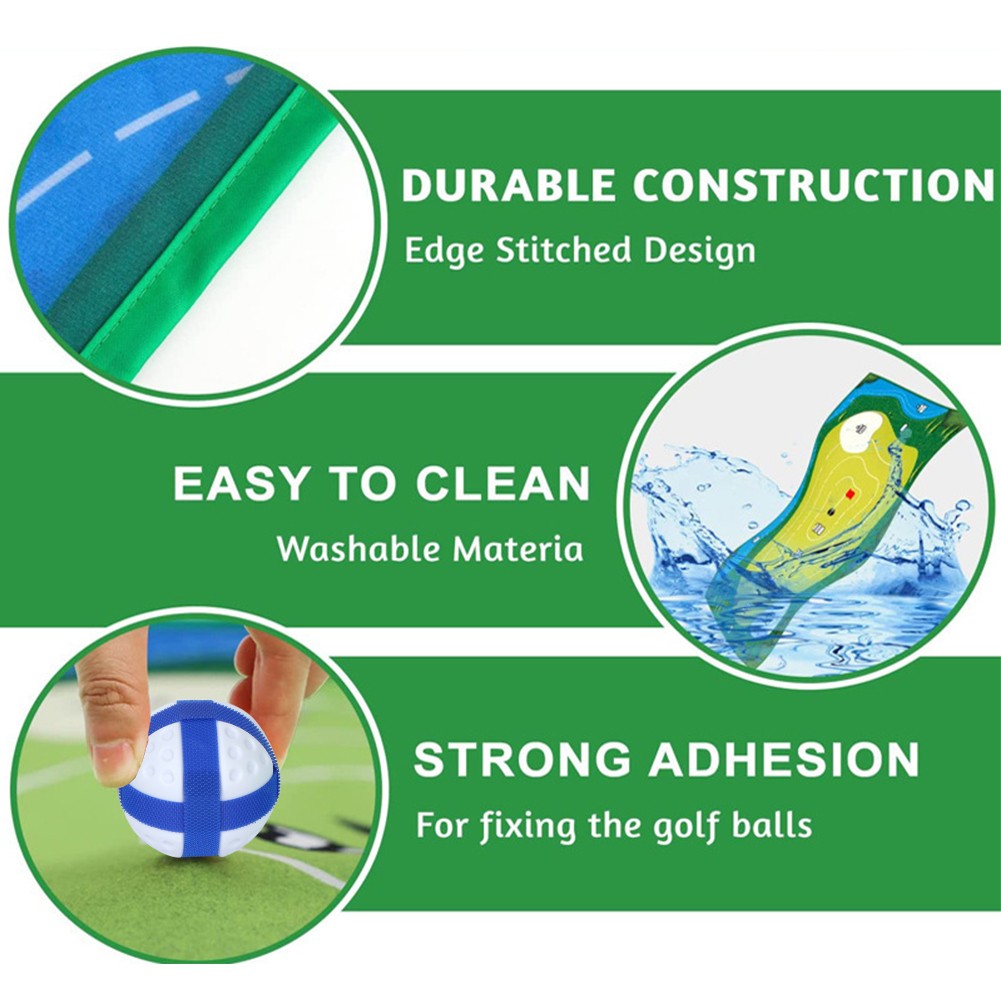 DURABLE CONSTRUCTION
Edge Stitched Design

EASY TO CLEAN
Washable Materia

STRONG ADHESION
For fixing the golf balls